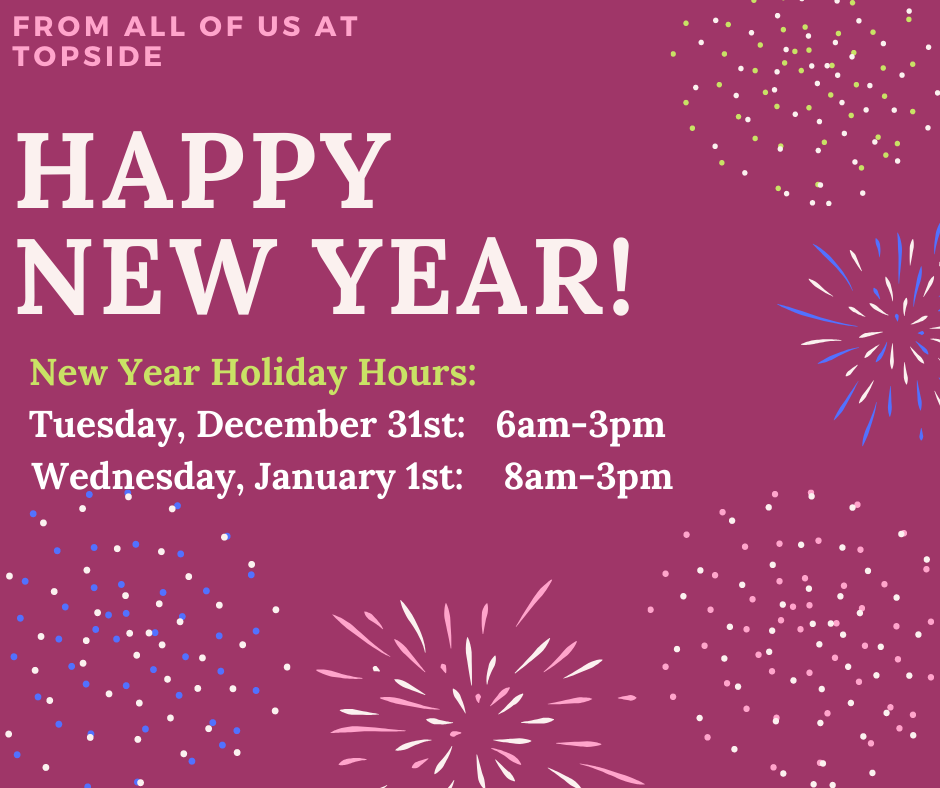 FROM ALL OF US AT TOPSIDE

HAPPY NEW YEAR!

New Year Holiday Hours:
Tuesday, December 31st: 6am-3pm
Wednesday, January 1st: 8am-3pm